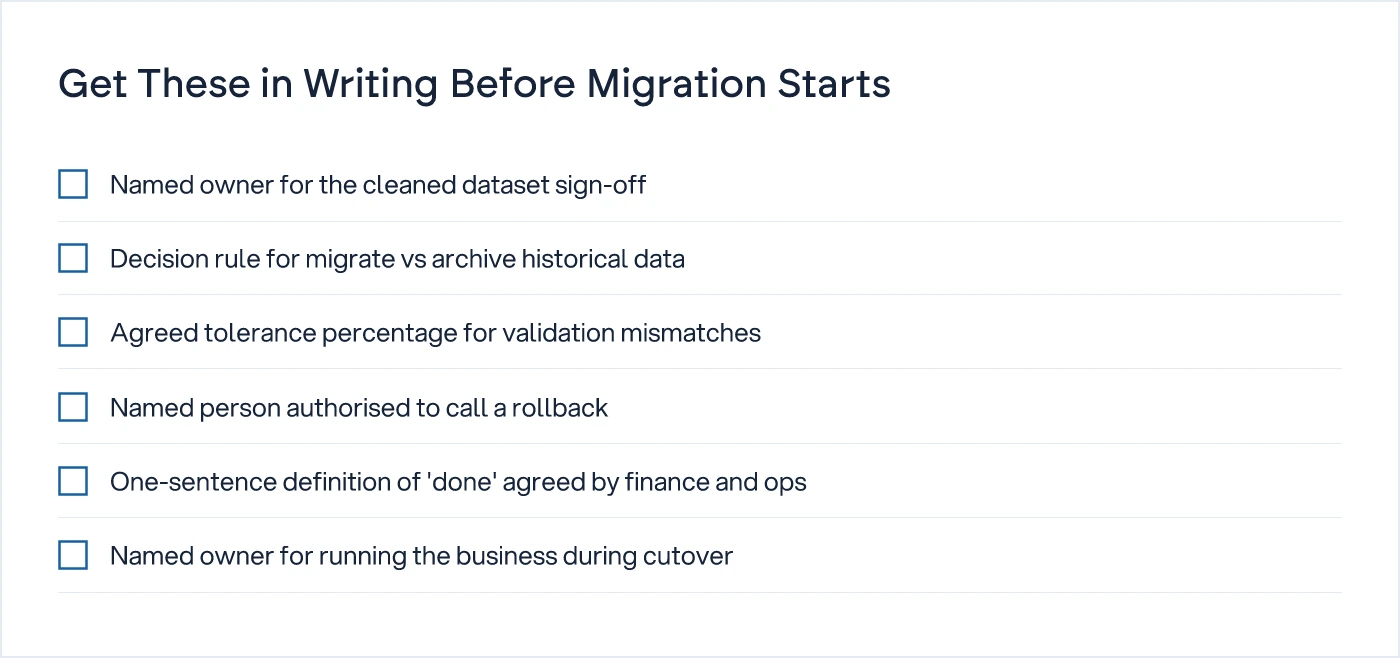 Get These in Writing Before Migration Starts

☐ Named owner for the cleaned dataset sign-off

☐ Decision rule for migrate vs archive historical data

☐ Agreed tolerance percentage for validation mismatches

☐ Named person authorised to call a rollback

☐ One-sentence definition of 'done' agreed by finance and ops

☐ Named owner for running the business during cutover